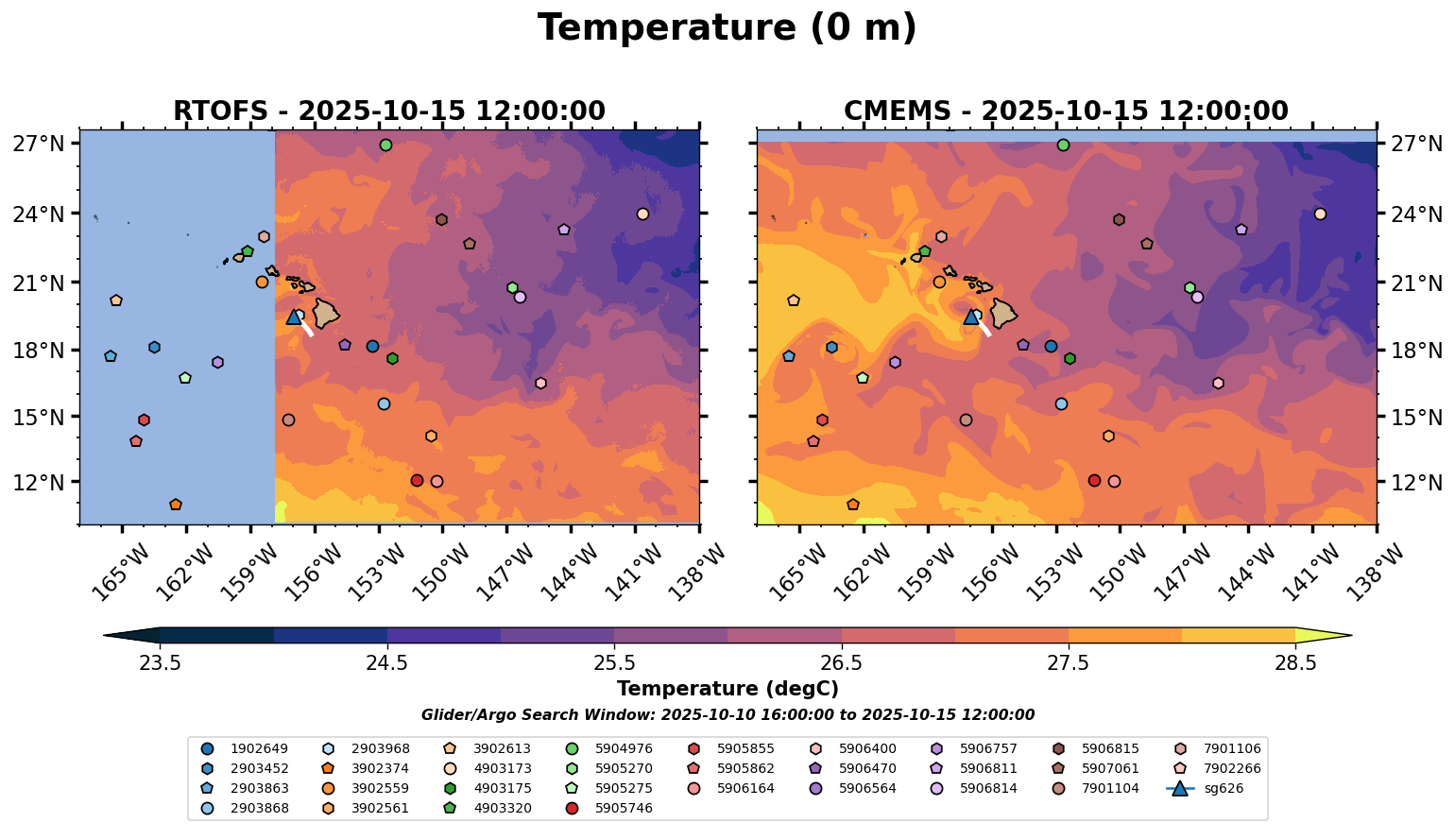 Temperature (0 m)

RTOFS - 2025-10-15 12:00:00

27°N
24°N
21°N
18°N
15°N
12°N

165°W 162°W 159°W 156°W 153°W 150°W 147°W 144°W 141°W 138°W

CMEMS - 2025-10-15 12:00:00

27°N
24°N
21°N
18°N
15°N
12°N

165°W 162°W 159°W 156°W 153°W 150°W 147°W 144°W 141°W 138°W

23.5 24.5 25.5 26.5 27.5 28.5

Temperature (degC)

Glider/Argo Search Window: 2025-10-10 16:00:00 to 2025-10-15 12:00:00

1902649
2903452
2903863
2903868
2903968
3902374
3902559
3902561
3902613
4903173
4903175
4903320
5904976
5905270
5905275
5905746
5905855
5905862
5906164
5906400
5906470
5906564
5906757
5906811
5906814
5906815
5907061
7901104
7901106
7902266
sg626